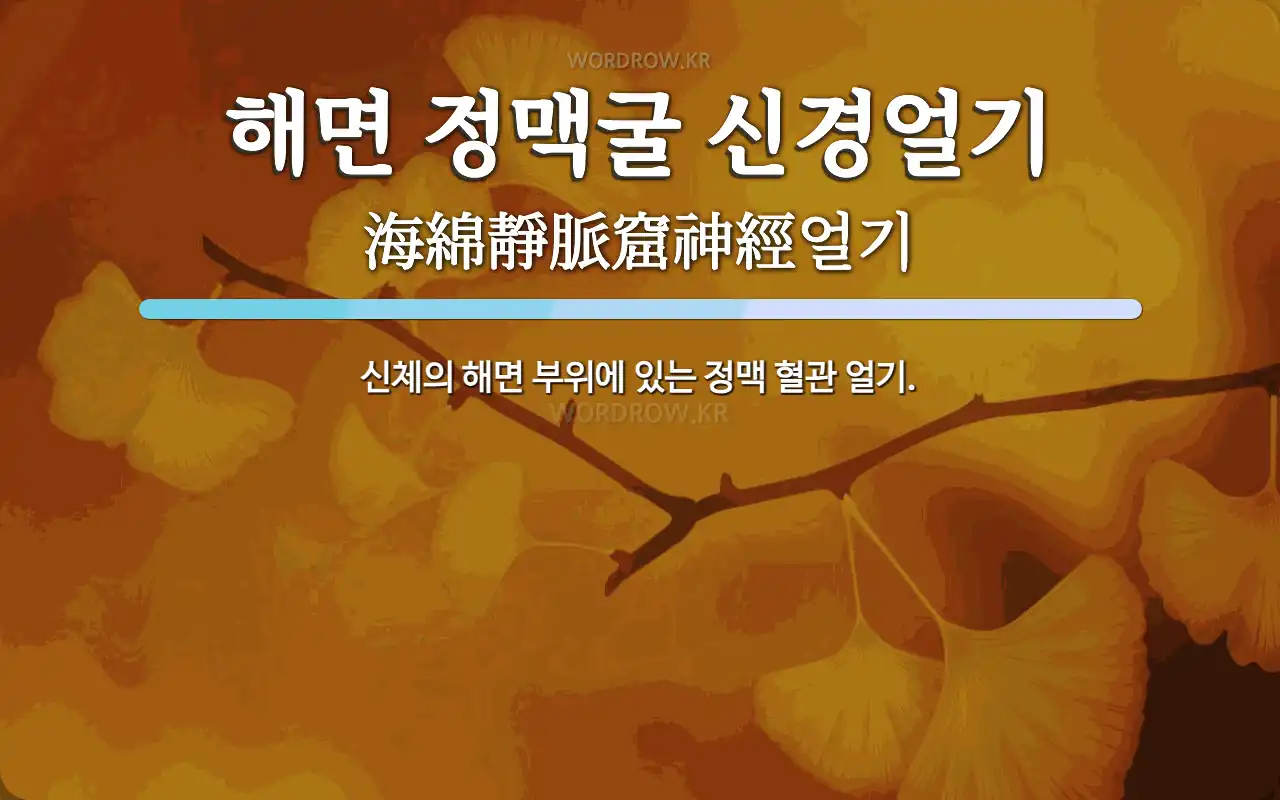 WORDROW.KR

해면 정맥굴 신경얼기

海綿靜脈窟神經얼기

신체의 해면 부위에 있는 정맥 혈관 얼기.

WORDROW.KR